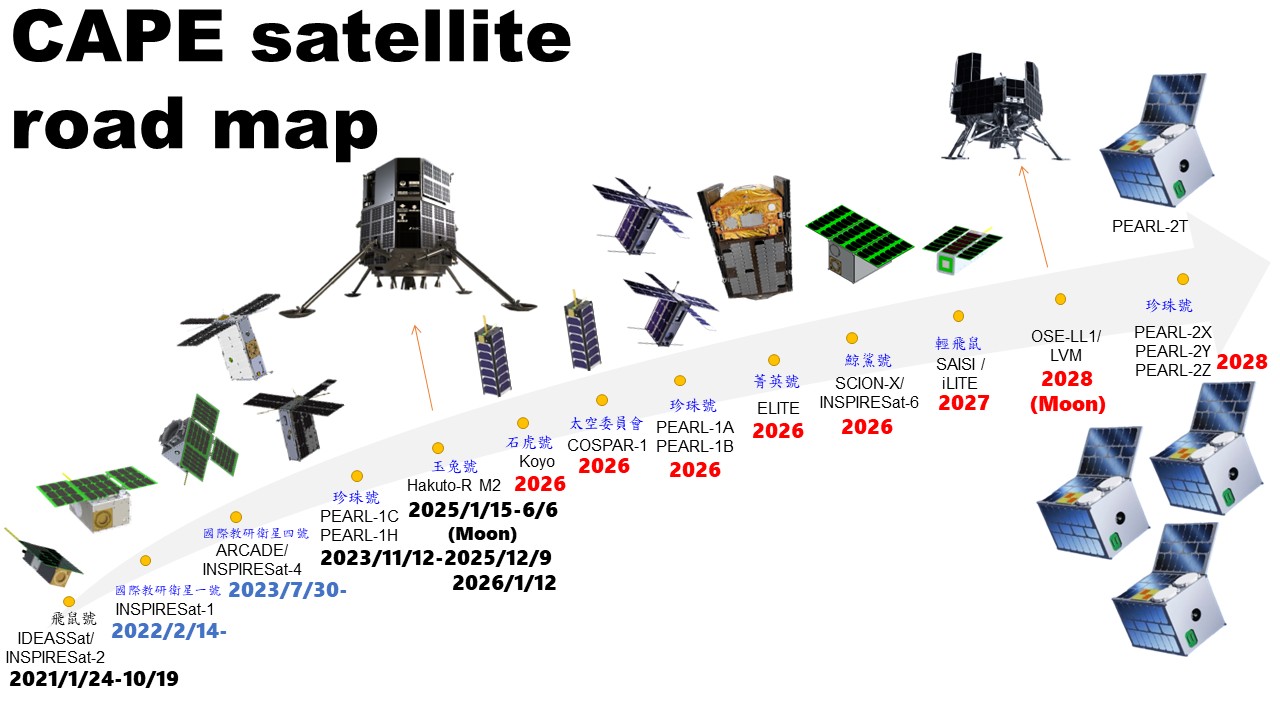 CAPE satellite road map

飛鼠號
IDEASSat/
INSPIRESat-2
2021/1/24-10/19

國際教研衛星一號
INSPIRESat-1
2022/2/14-

國際教研衛星四號
ARCADE/
INSPIRESat-4
2023/7/30-

珍珠號
PEARL-1C
PEARL-1H
2023/11/12-2025/12/9
2026/1/12

玉兔號
Hakuto-R M2
2025/1/15-6/6
(Moon)

石虎號
Koyo
2026

太空委員會
COSPAR-1
2026

珍珠號
PEARL-1A
PEARL-1B
2026

菁英號
ELITE
2026

鯨鯊號
SCION-X/
INSPIRESat-6
2026

輕飛鼠
SAISI /
iLITE
2027

OSE-LL1/
LVM
2028
(Moon)

PEARL-2T

珍珠號
PEARL-2X
PEARL-2Y
PEARL-2Z
2028